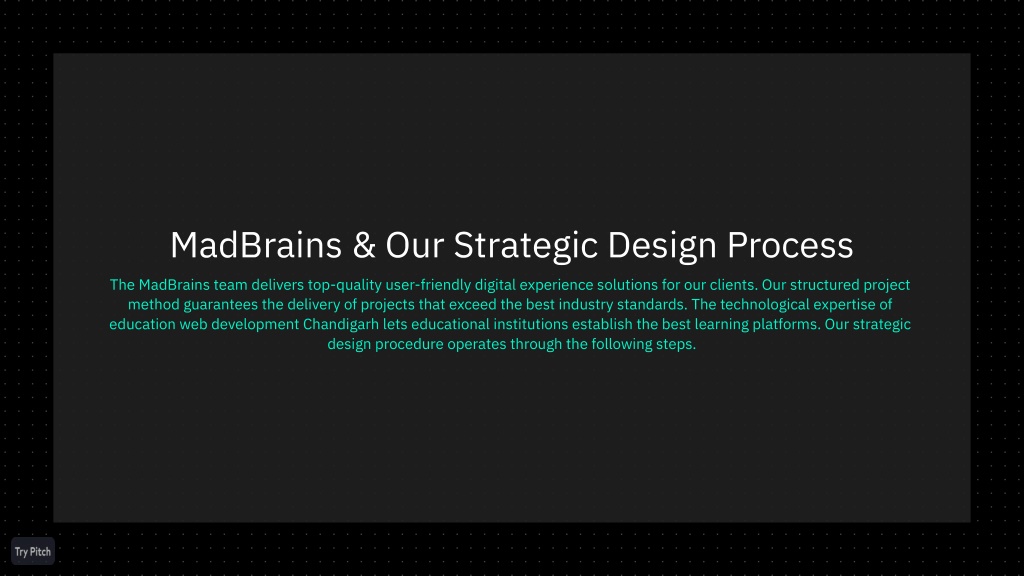 MadBrains & Our Strategic Design Process

The MadBrains team delivers top-quality user-friendly digital experience solutions for our clients. Our structured project method guarantees the delivery of projects that exceed the best industry standards. The technological expertise of education web development Chandigarh lets educational institutions establish the best learning platforms. Our strategic design procedure operates through the following steps.

Try Pitch